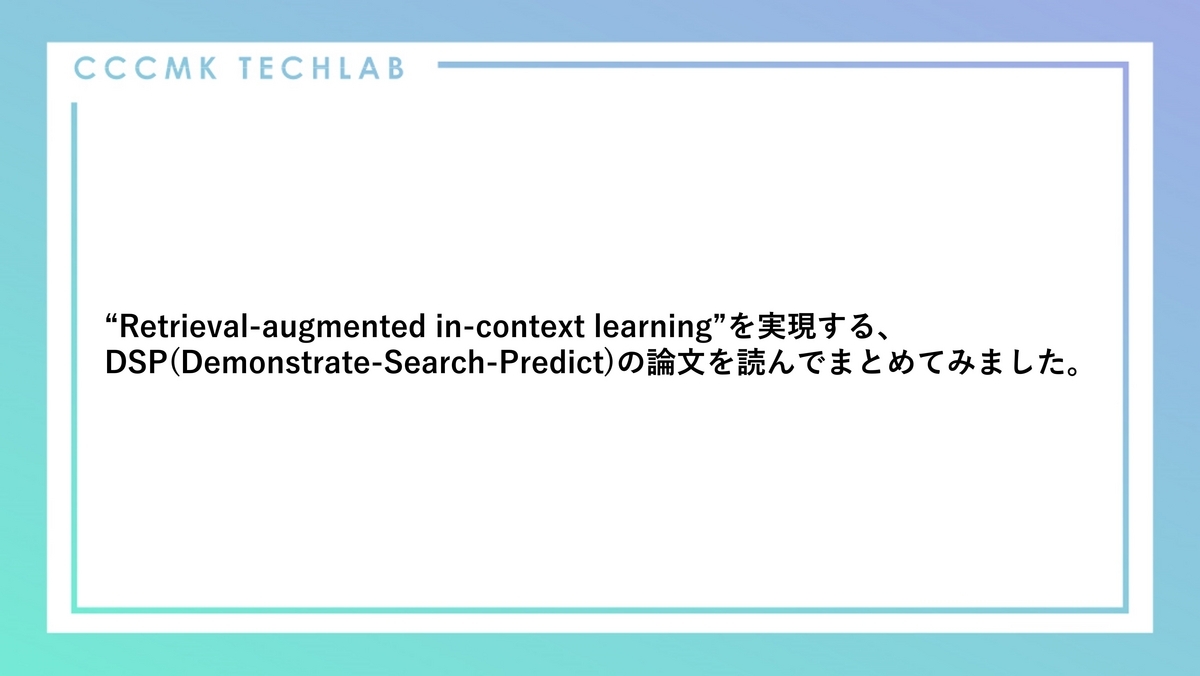 CCCMK TECHLAB

“Retrieval-augmented in-context learning”を実現する、DSP(Demonstrate-Search-Predict)の論文を読んでまとめてみました。